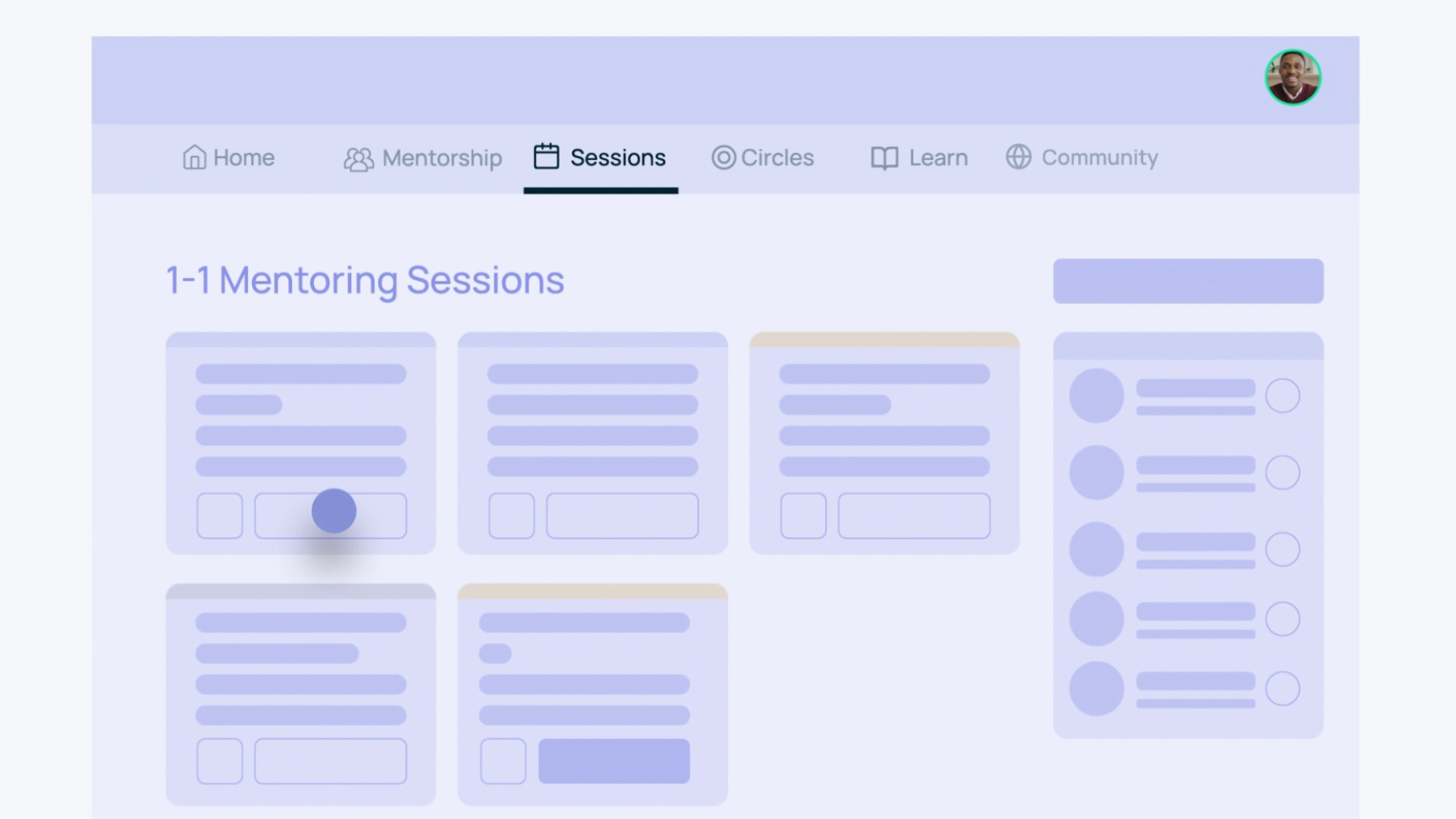 Home Mentorship Sessions Circles Learn Community

1-1 Mentoring Sessions